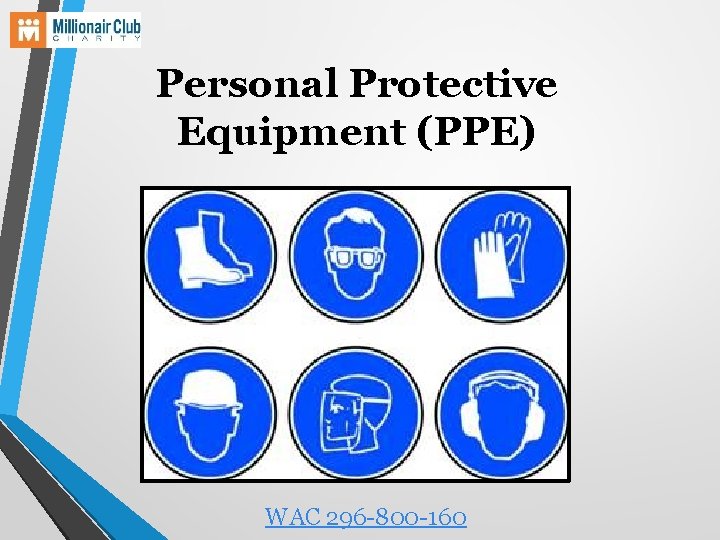 Millionair Club
CHARITY

Personal Protective Equipment (PPE)

WAC 296-800-160